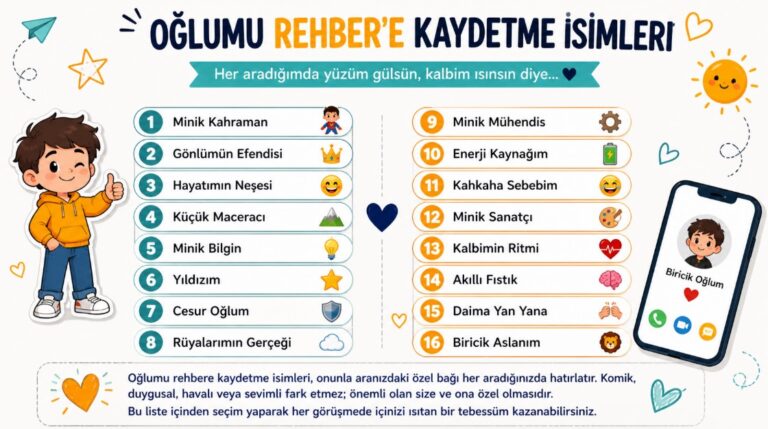 OĞLUMU REHBER'E KAYDETME İSİMLERİ

Her aradığımda yüzüm gülsün, kalbim ısınsın diye...

1 Minik Kahraman
2 Gönlümün Efendisi
3 Hayatımın Neşesi
4 Küçük Maceracı
5 Minik Bilgin
6 Yıldızım
7 Cesur Oğlum
8 Rüyalarımın Gerçeği

9 Minik Mühendis
10 Enerji Kaynağım
11 Kahkaha Sebebim
12 Minik Sanatçı
13 Kalbimin Ritmi
14 Akıllı Fıstık
15 Daima Yan Yana
16 Biricik Aslanım

Biricik Oğlum

Oğlumu rehbere kaydetme isimleri, onunla aranızdaki özel bağı her aradığınızda hatırlatır. Komik, duygusal, havalı veya sevimli fark etmez; önemli olan size ve ona özel olmasıdır.
Bu liste içinden seçim yaparak her görüşmede içinizi ısıtan bir tebessüm kazanabilirsiniz.